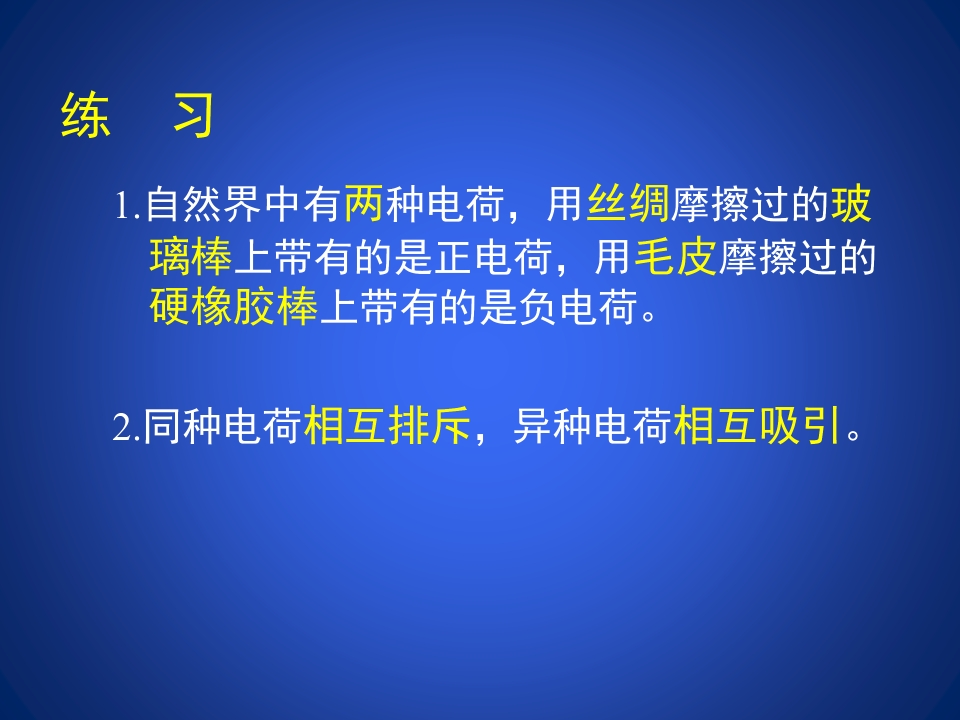 练　习

1.自然界中有两种电荷，用丝绸摩擦过的玻璃棒上带有的是正电荷，用毛皮摩擦过的硬橡胶棒上带有的是负电荷。

2.同种电荷相互排斥，异种电荷相互吸引。